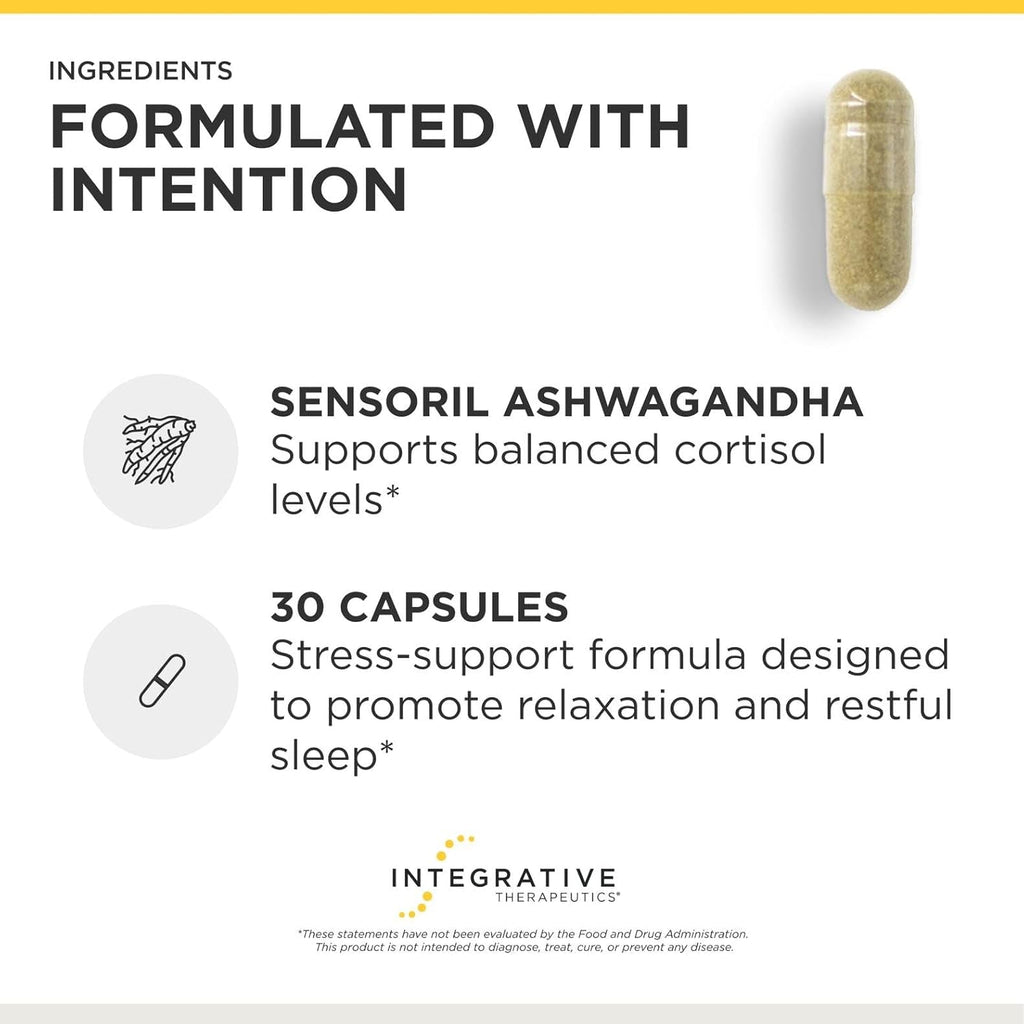 INGREDIENTS

FORMULATED WITH INTENTION

SENSORIL ASHWAGANDHA
Supports balanced cortisol levels*

30 CAPSULES
Stress-support formula designed to promote relaxation and restful sleep*

INTEGRATIVE
THERAPEUTICS®

*These statements have not been evaluated by the Food and Drug Administration. This product is not intended to diagnose, treat, cure, or prevent any disease.